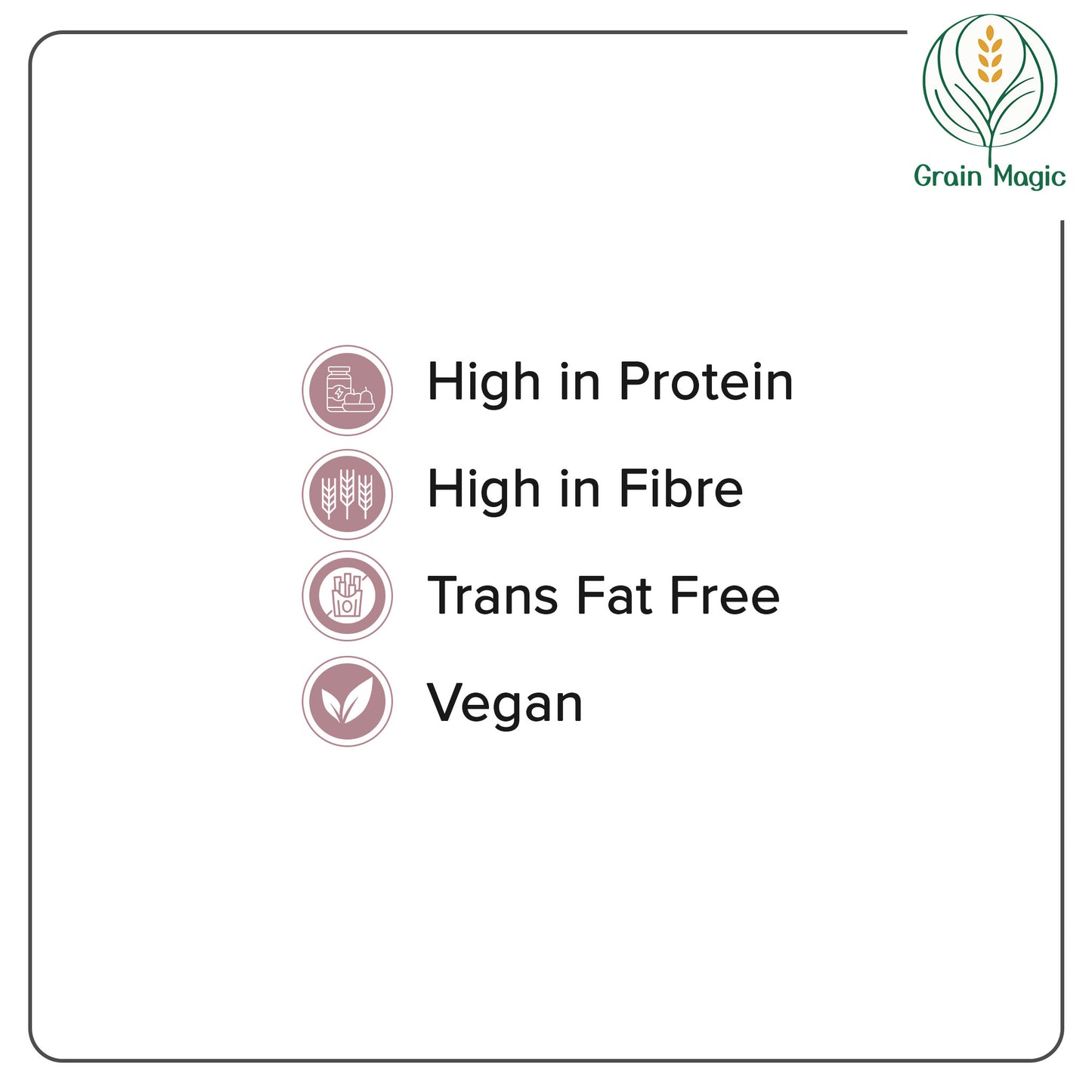 Grain Magic

High in Protein

High in Fibre

Trans Fat Free

Vegan